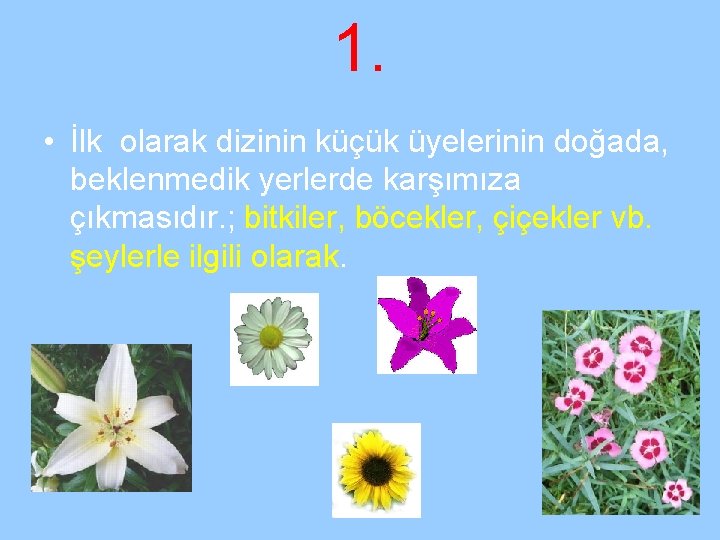 1.

• İlk olarak dizinin küçük üyelerinin doğada, beklenmedik yerlerde karşımıza çıkmasıdır.; bitkiler, böcekler, çiçekler vb. şeylerle ilgili olarak.